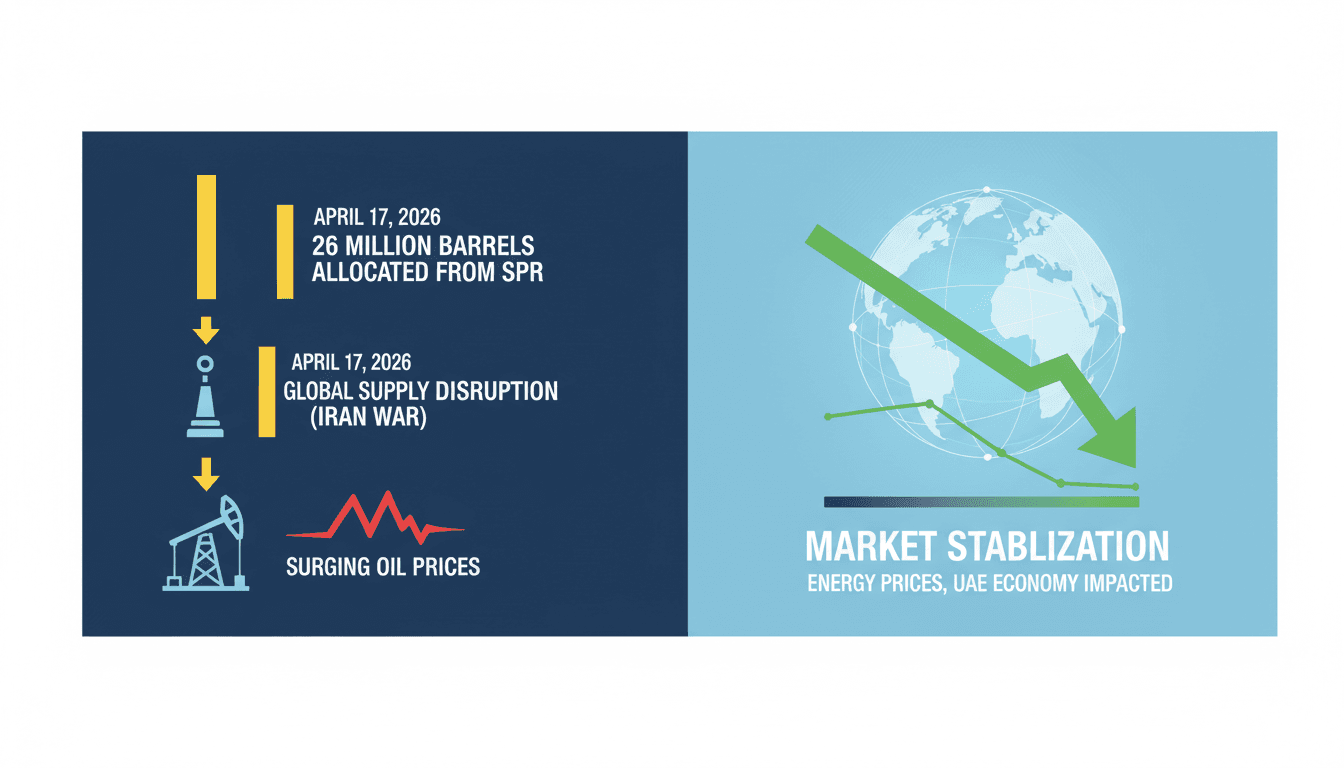 APRIL 17, 2026
26 MILLION BARRELS ALLOCATED FROM SPR

APRIL 17, 2026
GLOBAL SUPPLY DISRUPTION (IRAN WAR)

SURGING OIL PRICES

MARKET STABLIZATION
ENERGY PRICES, UAE ECONOMY IMPACTED